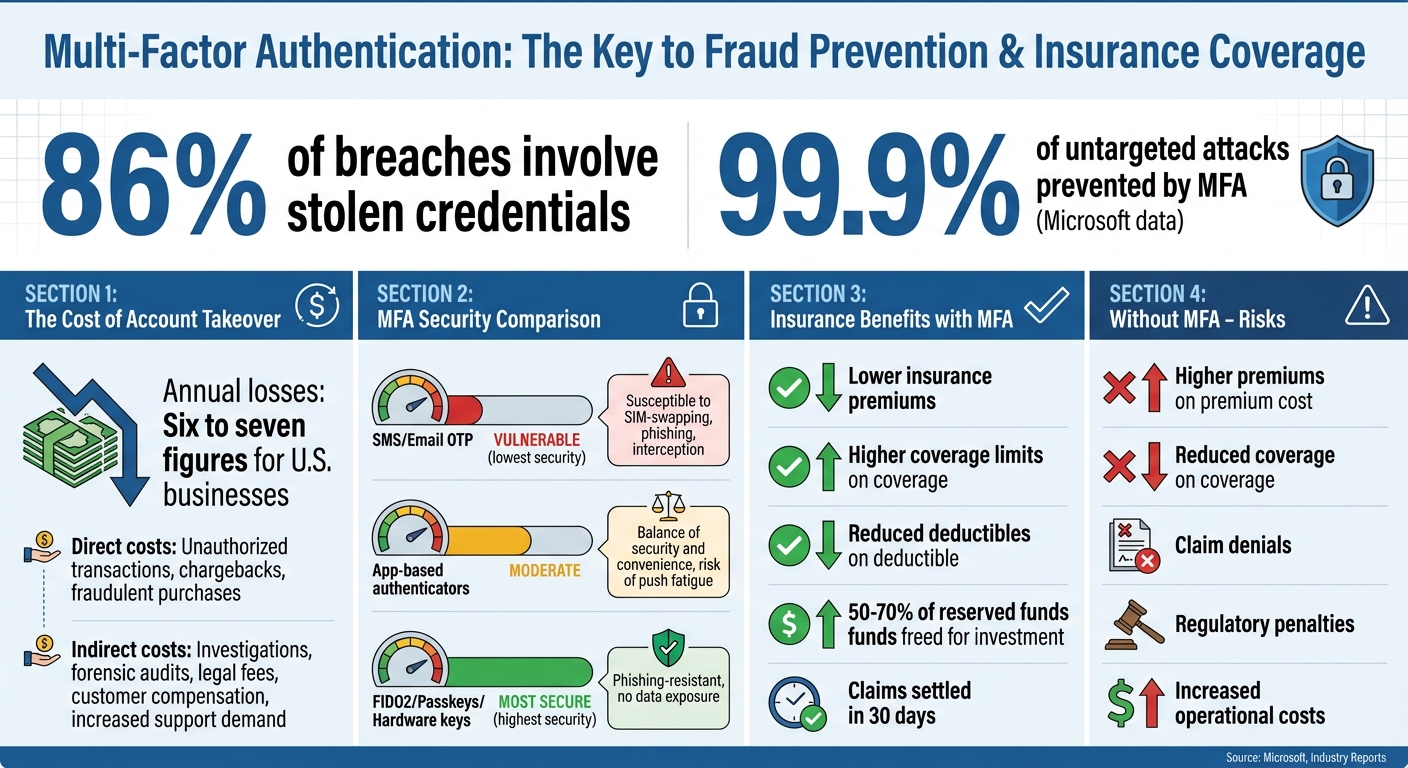 Multi-Factor Authentication: The Key to Fraud Prevention & Insurance Coverage

86% of breaches involve stolen credentials

99.9% of untargeted attacks prevented by MFA (Microsoft data)

SECTION 1: The Cost of Account Takeover

Annual losses: Six to seven figures for U.S. businesses

Direct costs: Unauthorized transactions, chargebacks, fraudulent purchases

Indirect costs: Investigations, forensic audits, legal fees, customer compensation, increased support demand

SECTION 2: MFA Security Comparison

SMS/Email OTP
VULNERABLE (lowest security)
Susceptible to SIM-swapping, phishing, interception

App-based authenticators
MODERATE
Balance of security and convenience, risk of push fatigue

FIDO2/Passkeys/ Hardware keys
MOST SECURE (highest security)
Phishing-resistant, no data exposure

SECTION 3: Insurance Benefits with MFA

Lower insurance premiums

Higher coverage limits on coverage

Reduced deductibles on deductible

50-70% of reserved funds funds freed for investment

Claims settled in 30 days

SECTION 4: Without MFA – Risks

Higher premiums on premium cost

Reduced coverage on coverage

Claim denials

Regulatory penalties

Increased operational costs

Source: Microsoft, Industry Reports